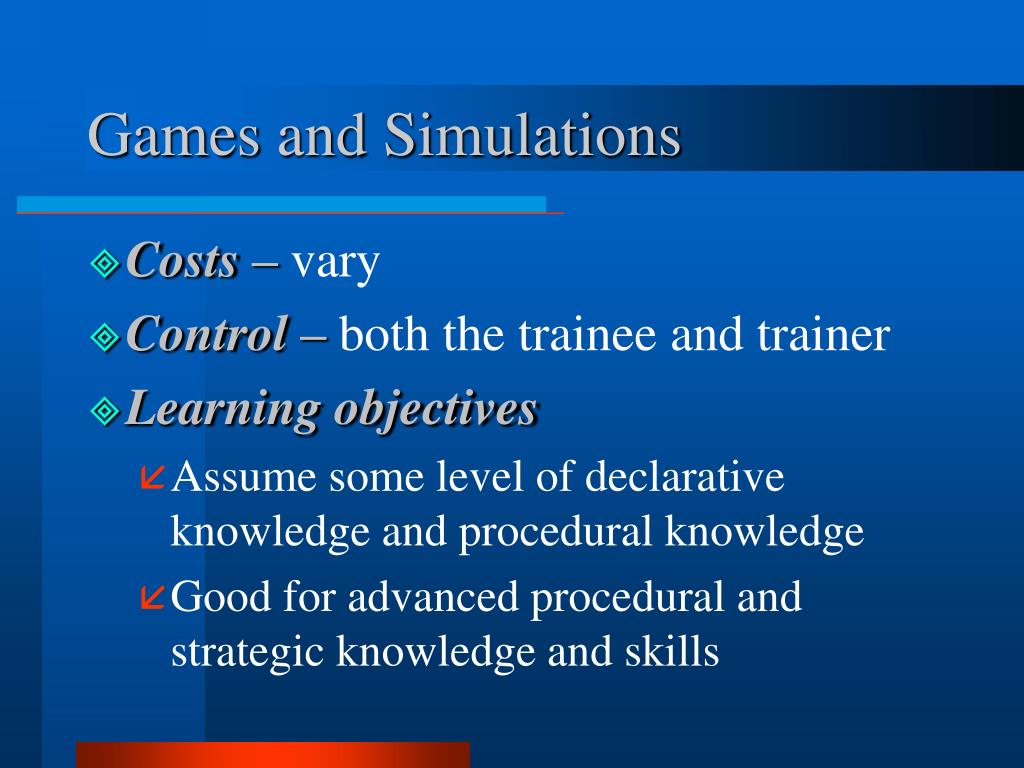 Games and Simulations

Costs – vary

Control – both the trainee and trainer

Learning objectives

Assume some level of declarative knowledge and procedural knowledge

Good for advanced procedural and strategic knowledge and skills